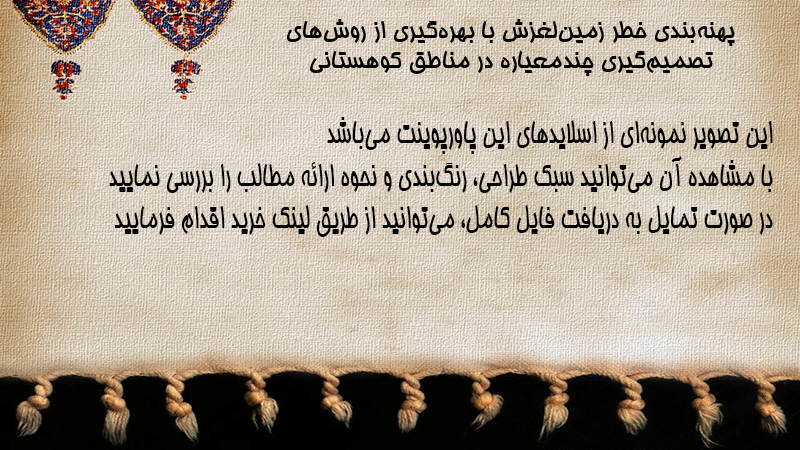 پهنه‌بندی خطر زمین‌لغزش با بهره‌گیری از روش‌های تصمیم‌گیری چندمعیاره در مناطق کوهستانی

این تصویر نمونه‌ای از اسلایدهای این پاورپوینت می‌باشد
با مشاهده آن می‌توانید سبک طراحی، رنگ‌بندی و نحوه ارائه مطالب را بررسی نمایید
در صورت تمایل به دریافت فایل کامل، می‌توانید از طریق لینک خرید اقدام فرمایید